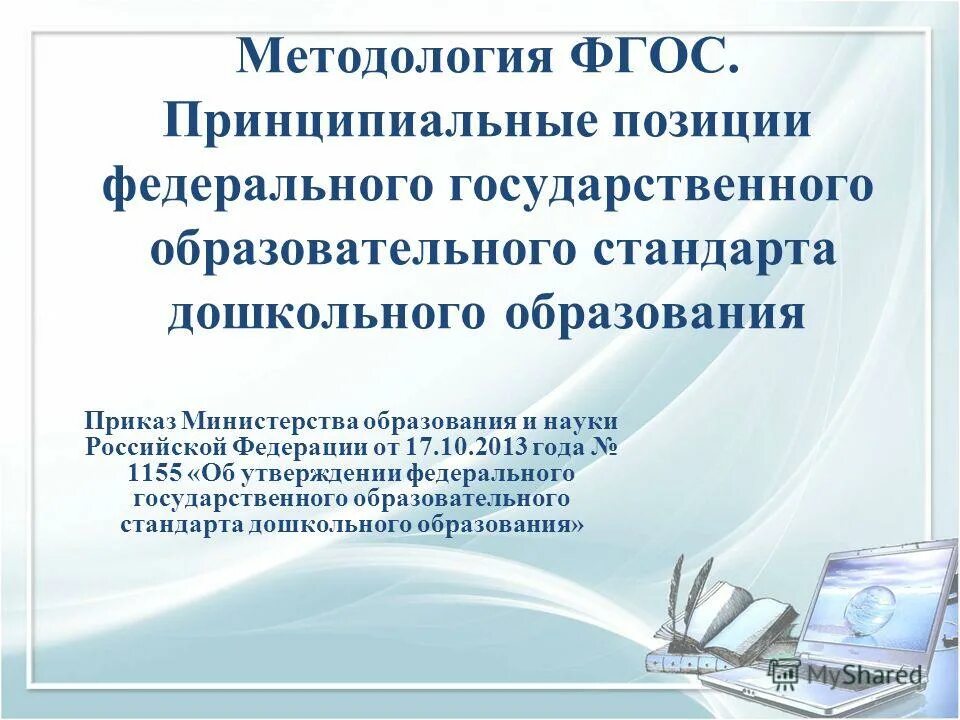 Методология ФГОС. Принципиальные позиции федерального государственного образовательного стандарта дошкольного образования

Приказ Министерства образования и науки Российской Федерации от 17.10.2013 года № 1155 «Об утверждении федерального государственного образовательного стандарта дошкольного образования»

MyShared